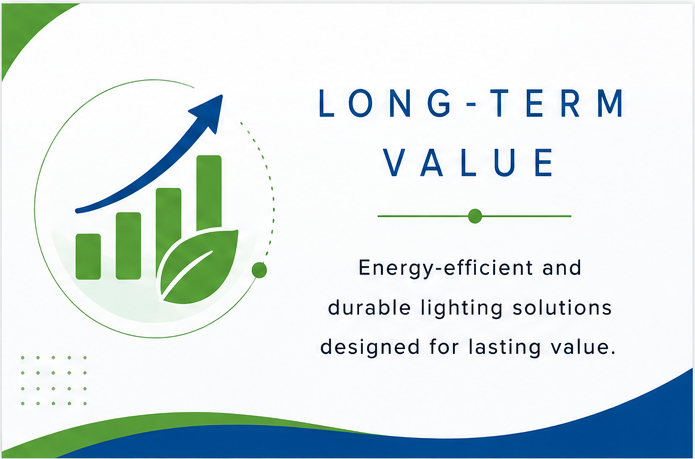 LONG-TERM VALUE

Energy-efficient and durable lighting solutions designed for lasting value.